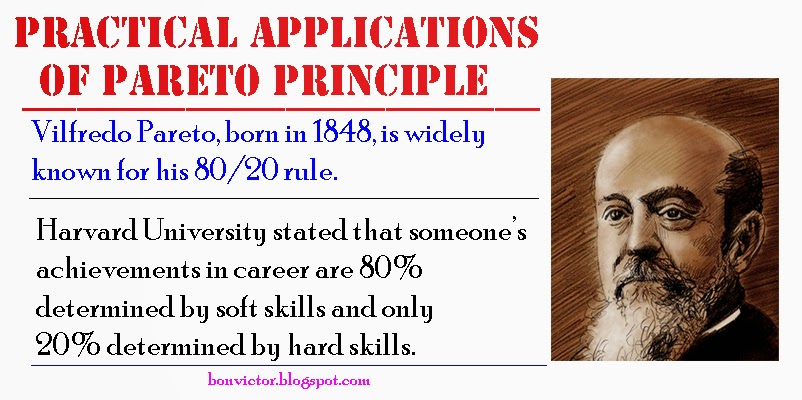 PRACTICAL APPLICATIONS OF PARETO PRINCIPLE

Vilfredo Pareto, born in 1848, is widely known for his 80/20 rule.

Harvard University stated that someone's achievements in career are 80% determined by soft skills and only 20% determined by hard skills.

bonvictor.blogspot.com